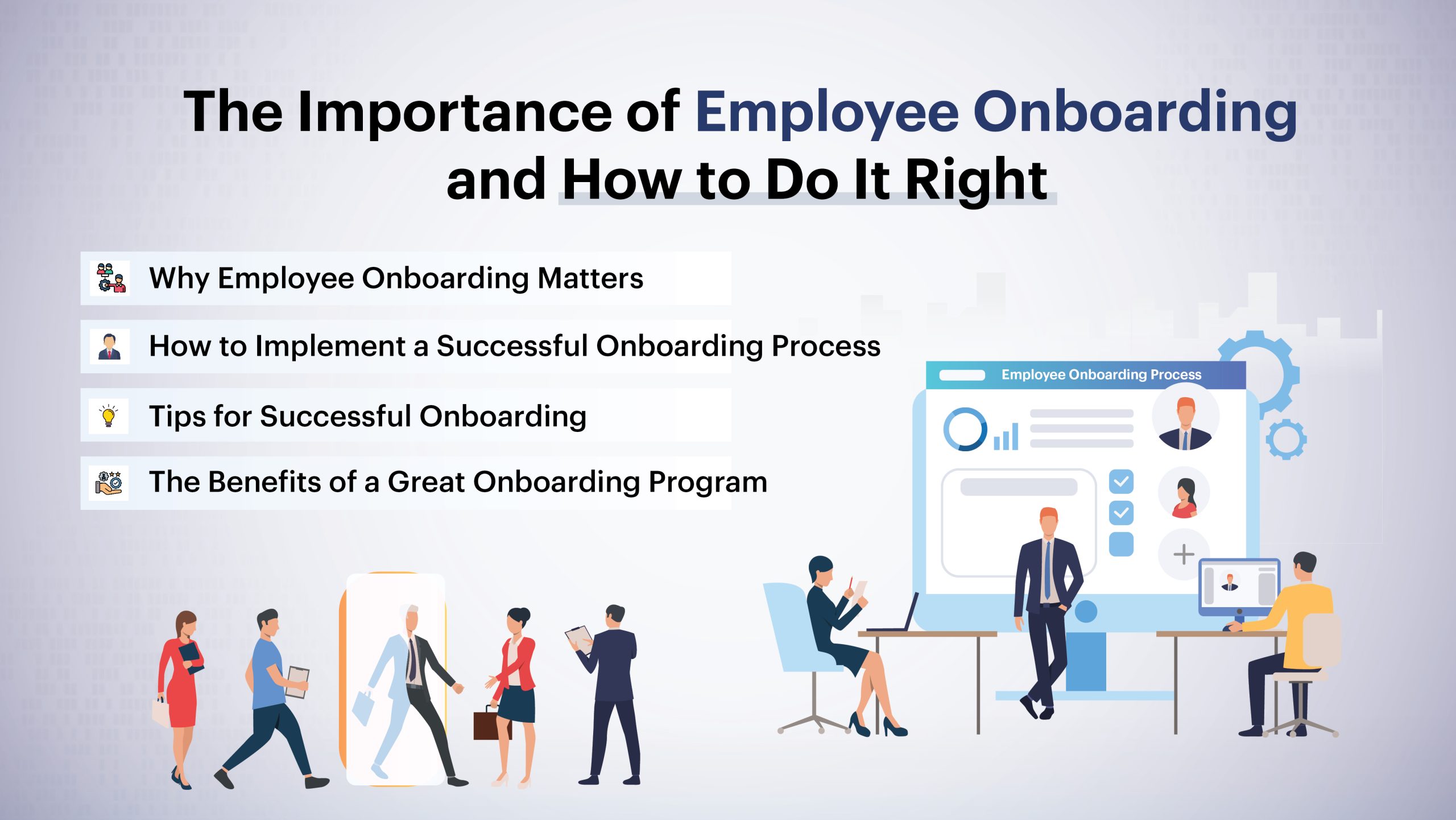 The Importance of Employee Onboarding and How to Do It Right

Why Employee Onboarding Matters

How to Implement a Successful Onboarding Process

Tips for Successful Onboarding

The Benefits of a Great Onboarding Program

Employee Onboarding Process